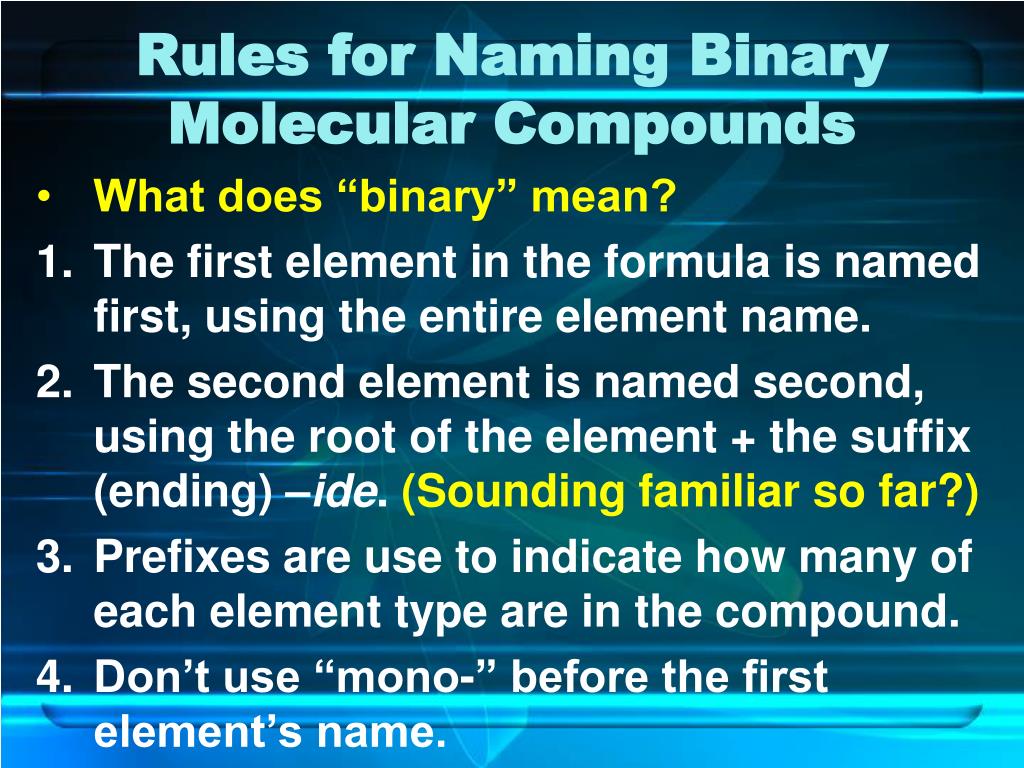 Rules for Naming Binary Molecular Compounds

• What does “binary” mean?

1. The first element in the formula is named first, using the entire element name.

2. The second element is named second, using the root of the element + the suffix (ending) –ide. (Sounding familiar so far?)

3. Prefixes are use to indicate how many of each element type are in the compound.

4. Don’t use “mono-” before the first element’s name.